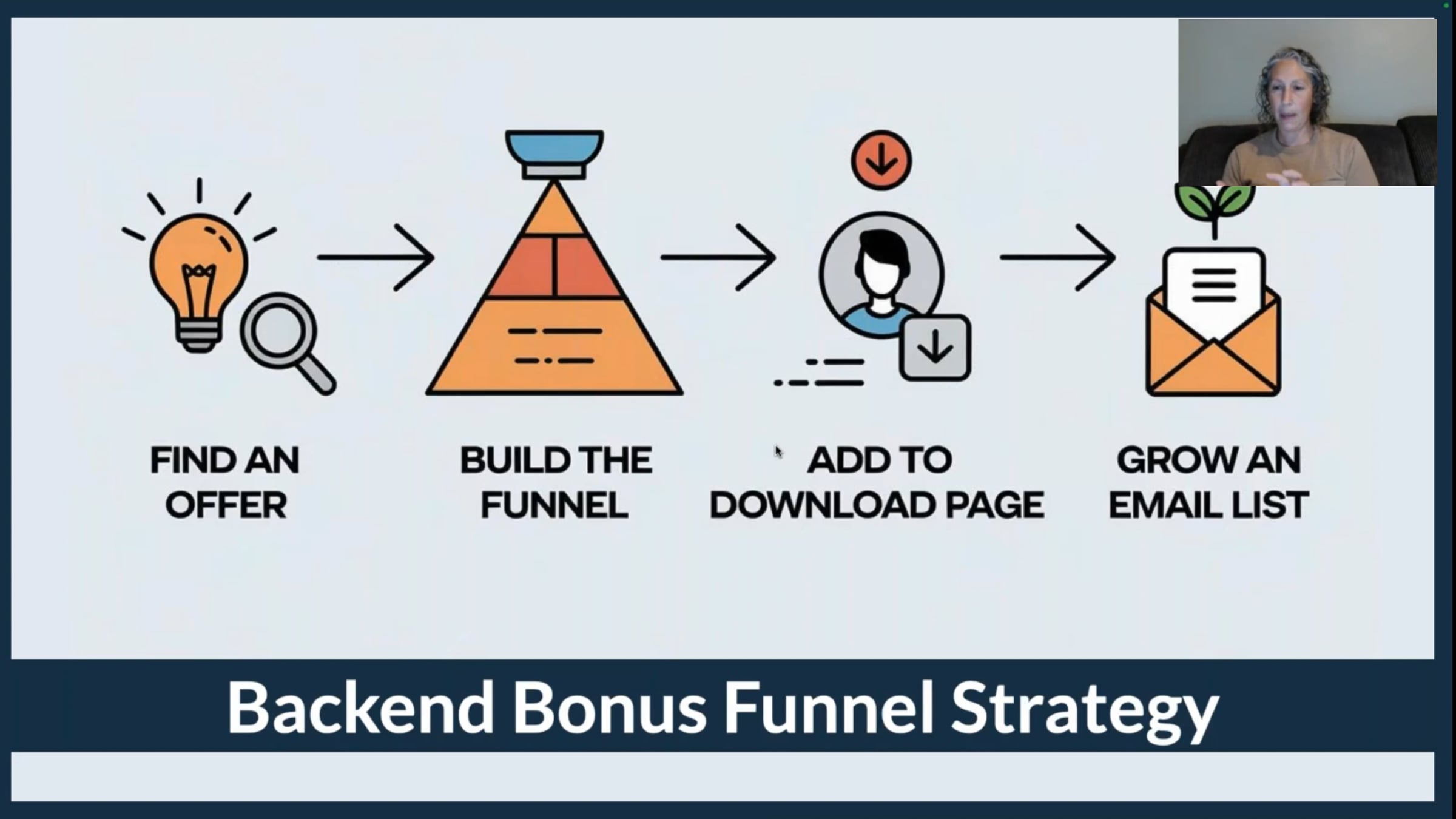 FIND AN OFFER

BUILD THE FUNNEL

ADD TO DOWNLOAD PAGE

GROW AN EMAIL LIST

Backend Bonus Funnel Strategy